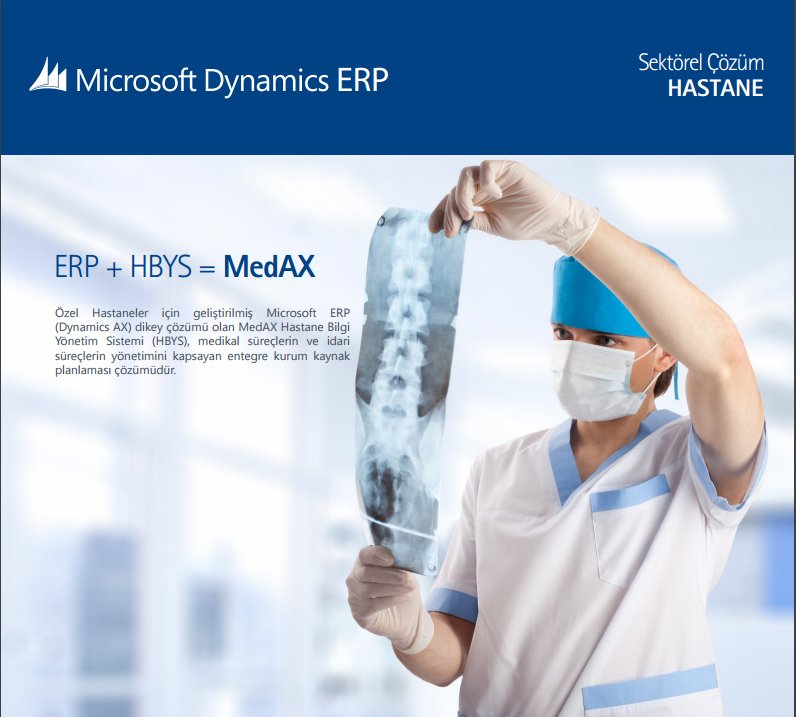 Microsoft Dynamics ERP

Sektörel Çözüm
HASTANE

ERP + HBYS = MedAX

Özel Hastaneler için geliştirilmiş Microsoft ERP (Dynamics AX) dikey çözümü olan MedAX Hastane Bilgi Yönetim Sistemi (HBYS), medikal süreçlerin ve idari süreçlerin yönetimini kapsayan entegre kurum kaynak planlaması çözümüdür.